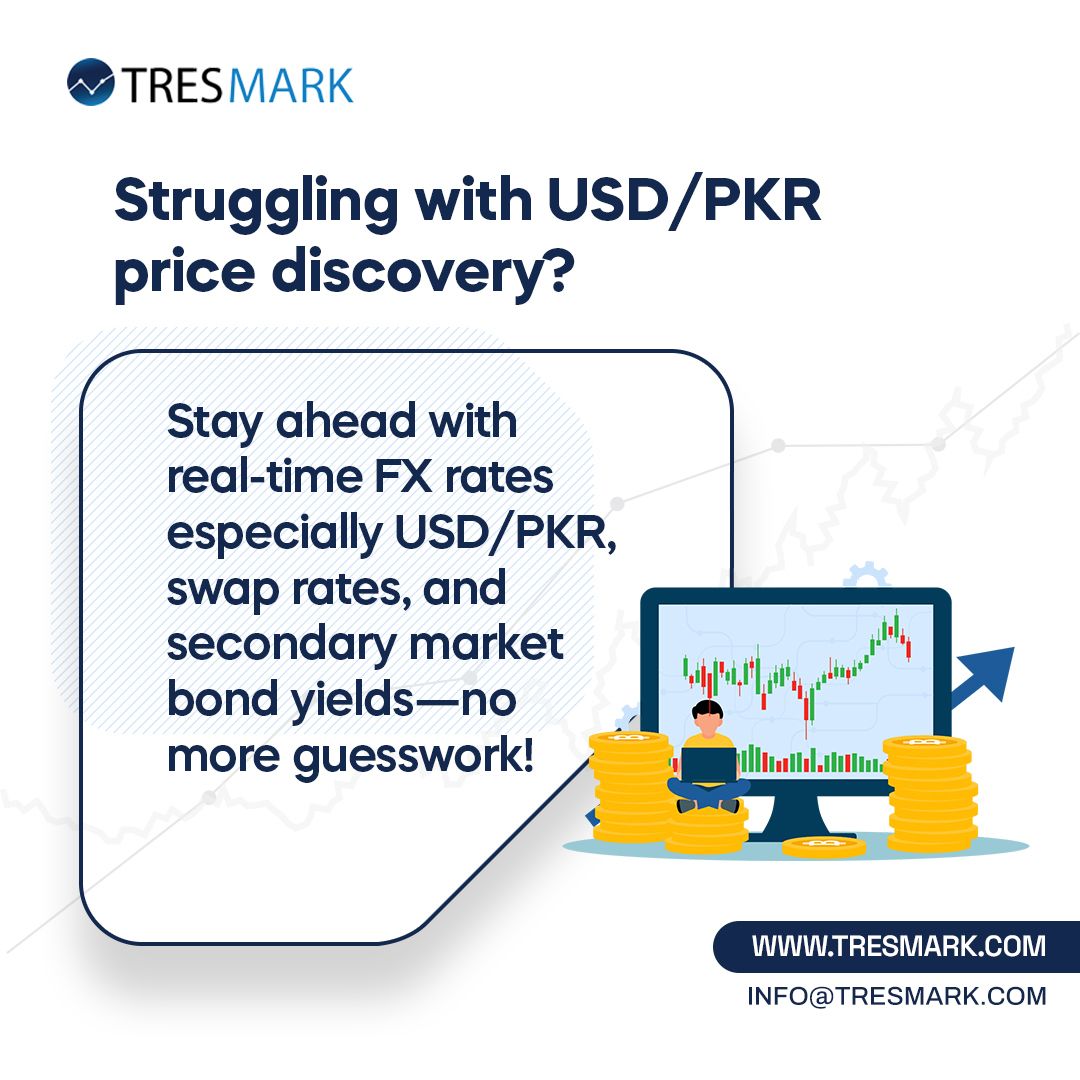 TRESMARK

Struggling with USD/PKR price discovery?

Stay ahead with real-time FX rates especially USD/PKR, swap rates, and secondary market bond yields—no more guesswork!

WWW.TRESMARK.COM

INFO@TRESMARK.COM